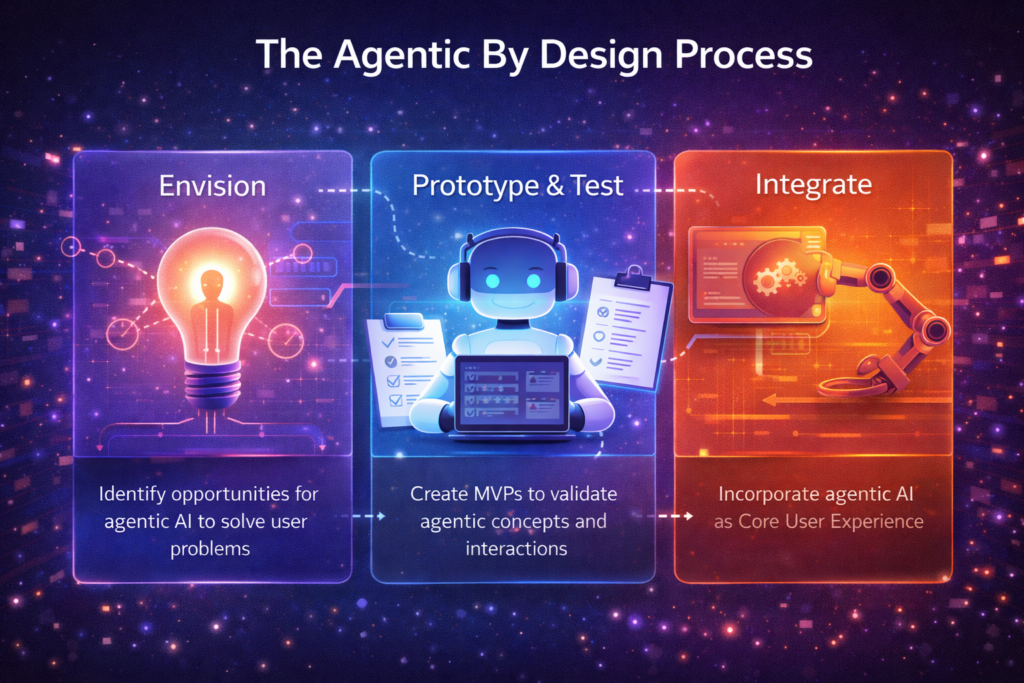 The Agentic By Design Process

Envision

Identify opportunities for agentic AI to solve user problems

Prototype & Test

Create MVPs to validate agentic concepts and interactions

Integrate

Incorporate agentic AI as Core User Experience